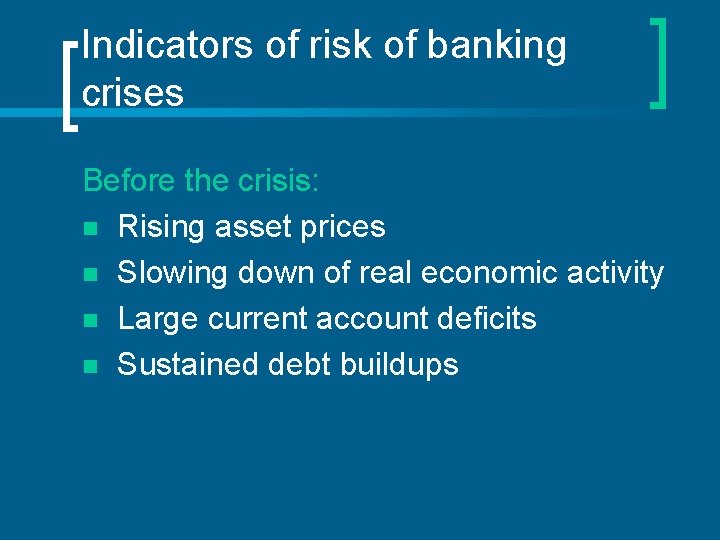 Indicators of risk of banking crises

Before the crisis:

- Rising asset prices
- Slowing down of real economic activity
- Large current account deficits
- Sustained debt buildups